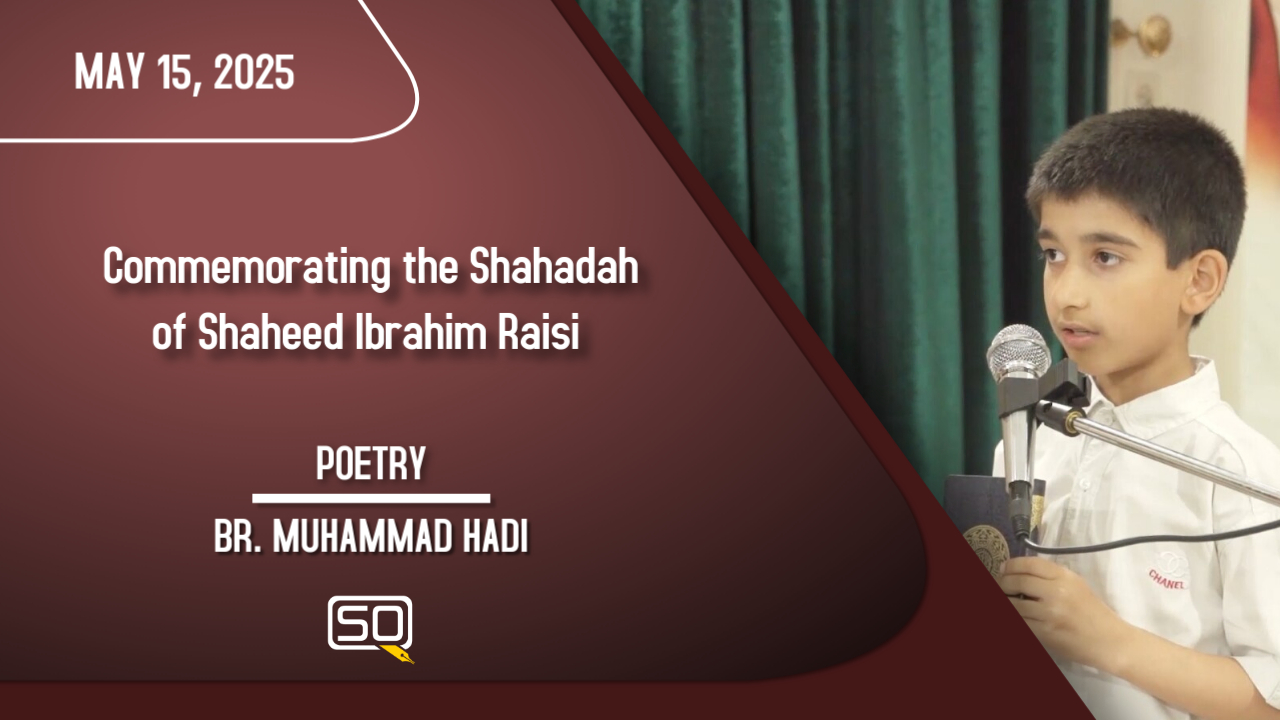 MAY 15, 2025

Commemorating the Shahadah of Shaheed Ibrahim Raisi

POETRY

BR. MUHAMMAD HADI

SQ

CHANEL